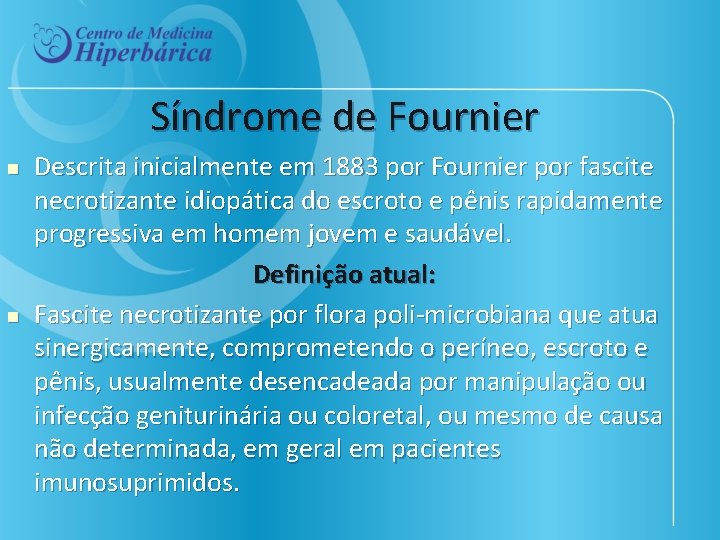 Centro de Medicina
Hiperbárica

Síndrome de Fournier

▪ Descrita inicialmente em 1883 por Fournier por fascite necrotizante idiopática do escroto e pênis rapidamente progressiva em homem jovem e saudável.

Definição atual:

▪ Fascite necrotizante por flora poli-microbiana que atua sinergicamente, comprometendo o períneo, escroto e pênis, usualmente desencadeada por manipulação ou infecção geniturinária ou coloretal, ou mesmo de causa não determinada, em geral em pacientes imunosuprimidos.